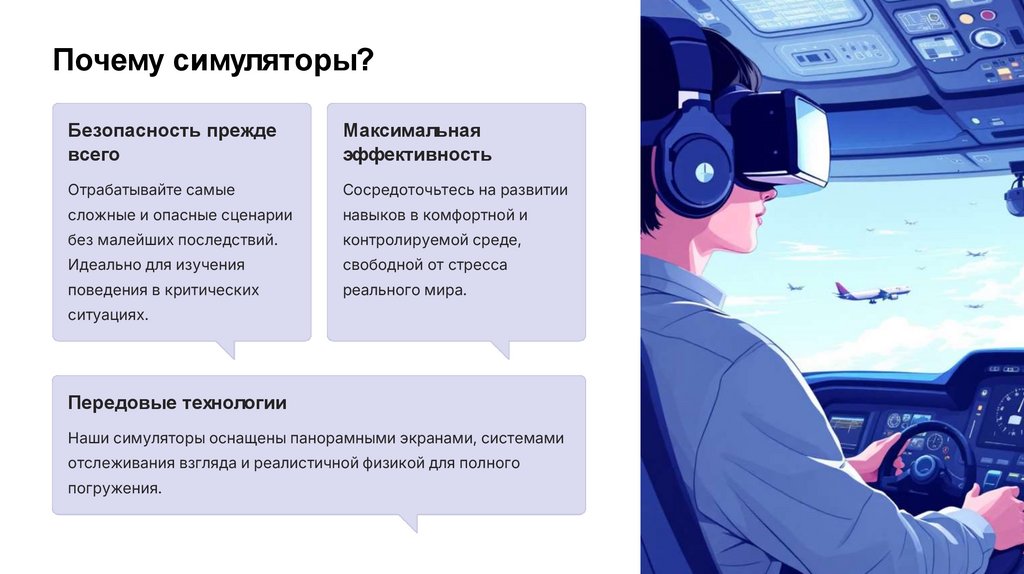 Почему симуляторы?

Безопасность прежде всего

Отрабатывайте самые сложные и опасные сценарии без малейших последствий. Идеально для изучения поведения в критических ситуациях.

Максимальная эффективность

Сосредоточьтесь на развитии навыков в комфортной и контролируемой среде, свободной от стресса реального мира.

Передовые технологии

Наши симуляторы оснащены панорамными экранами, системами отслеживания взгляда и реалистичной физикой для полного погружения.